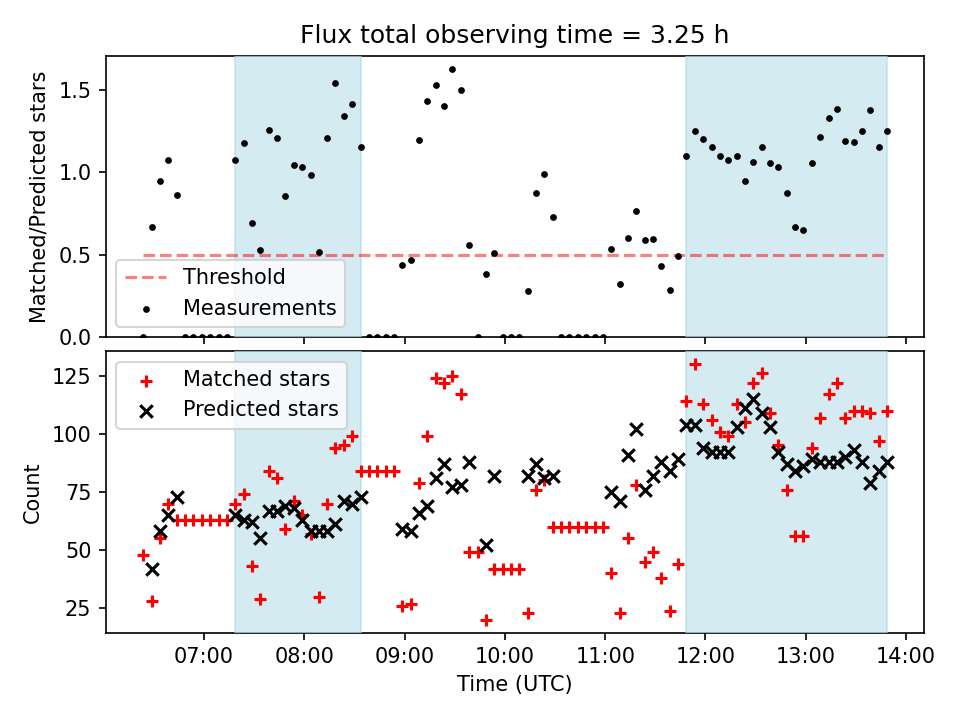 Flux total observing time = 3.25 h

Matched/Predicted stars

1.5
1.0
0.5
0.0

Threshold
Measurements

Count

125
100
75
50
25

Matched stars
Predicted stars

07:00
08:00
09:00
10:00
11:00
12:00
13:00
14:00

Time (UTC)